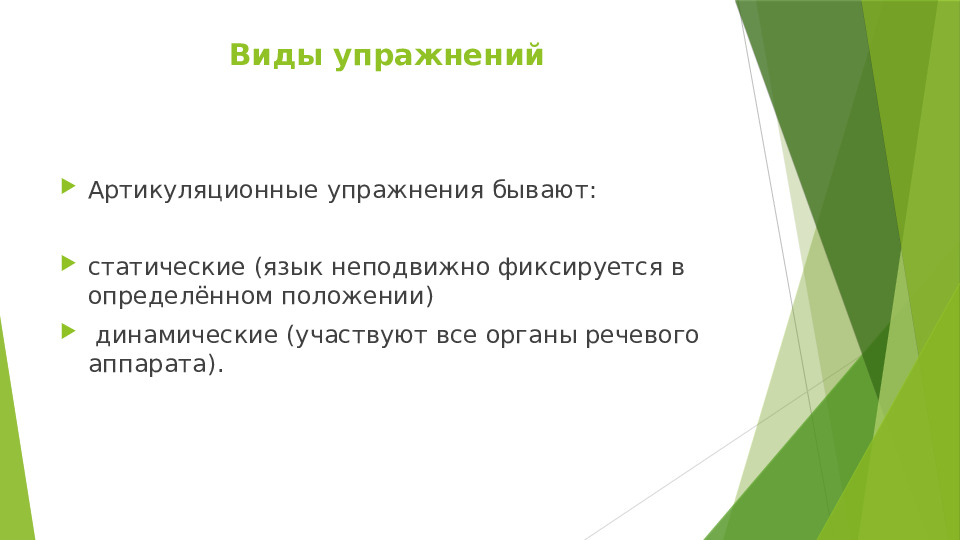 Виды упражнений

Артикуляционные упражнения бывают:

статические (язык неподвижно фиксируется в определённом положении)

динамические (участвуют все органы речевого аппарата).